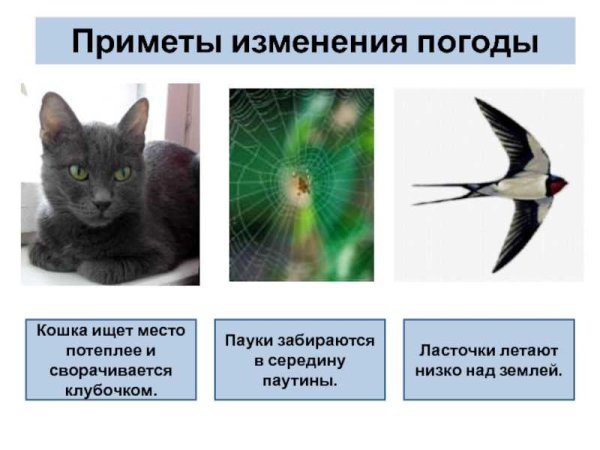 Приметы изменения погоды

Кошка ищет место потеплее и сворачивается клубочком.

Пауки забираются в середину паутины.

Ласточки летают низко над землей.